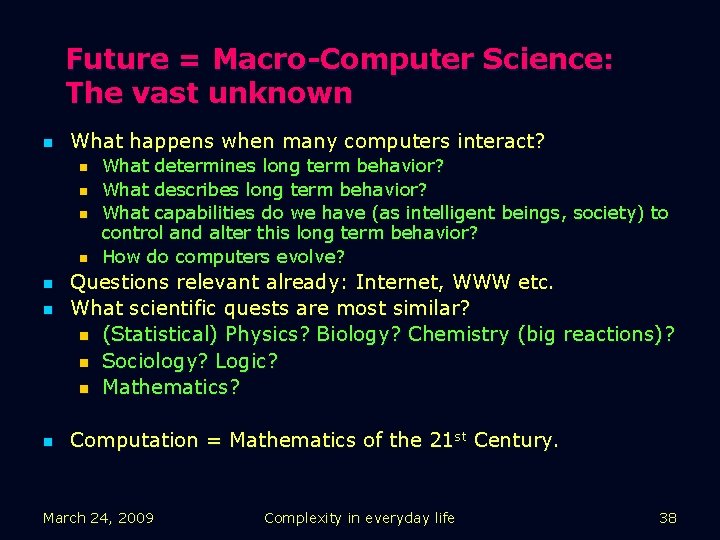 Future = Macro-Computer Science: The vast unknown

- What happens when many computers interact?
  - What determines long term behavior?
  - What describes long term behavior?
  - What capabilities do we have (as intelligent beings, society) to control and alter this long term behavior?
  - How do computers evolve?
- Questions relevant already: Internet, WWW etc.
- What scientific quests are most similar?
  - (Statistical) Physics? Biology? Chemistry (big reactions)?
  - Sociology? Logic?
  - Mathematics?

- Computation = Mathematics of the 21$^{st}$ Century.

March 24, 2009

Complexity in everyday life

38